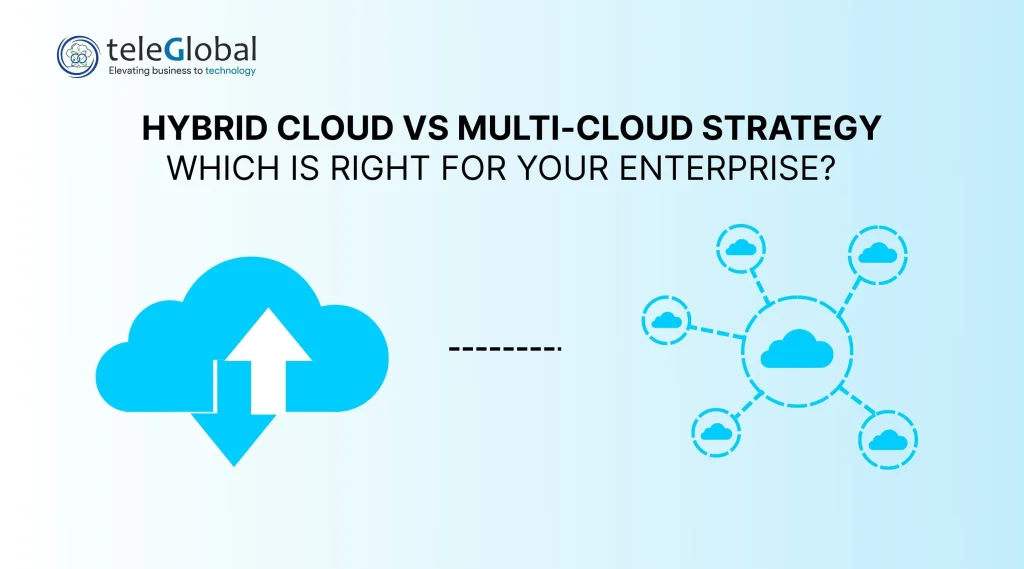 teleGlobal
Elevating business to technology

HYBRID CLOUD VS MULTI-CLOUD STRATEGY
WHICH IS RIGHT FOR YOUR ENTERPRISE?